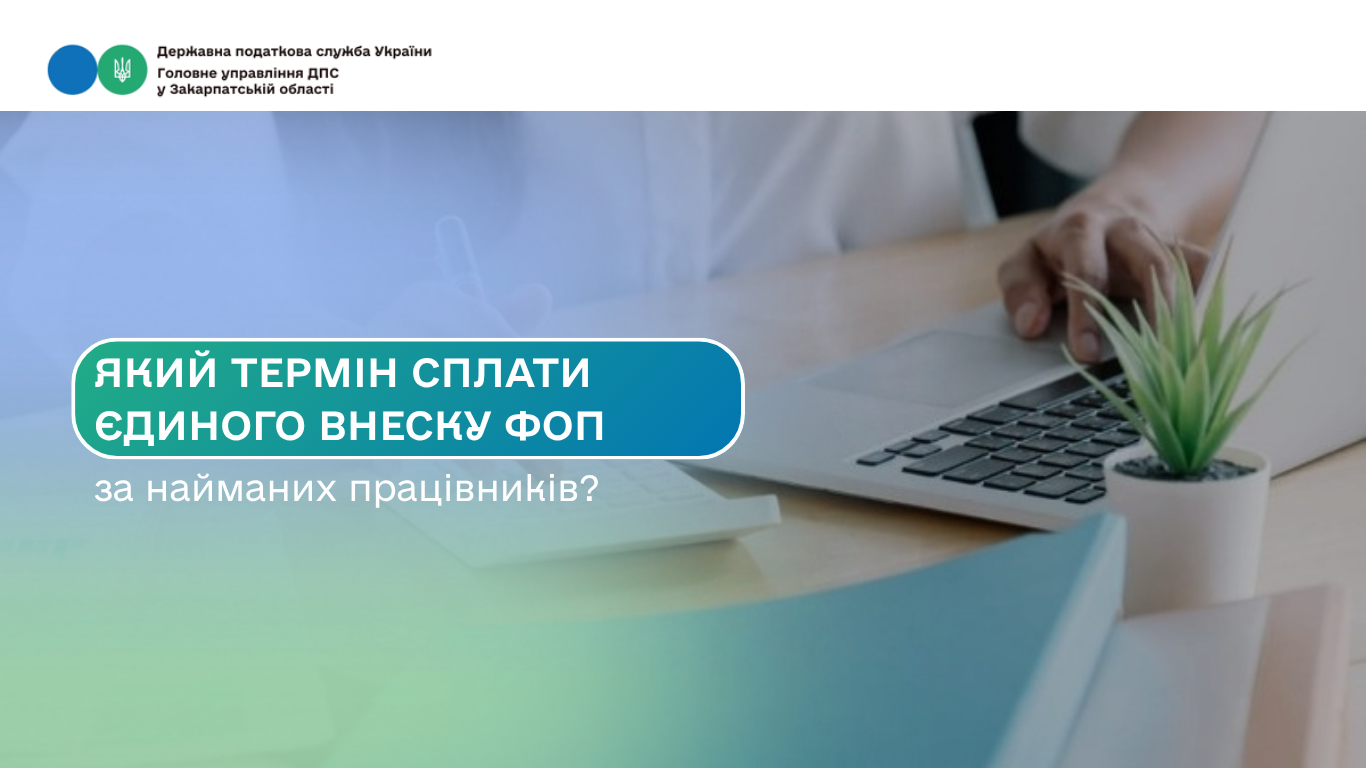 Державна податкова служба України
Головне управління ДПС
у Закарпатській області

ЯКИЙ ТЕРМІН СПЛАТИ ЄДИНОГО ВНЕСКУ ФОП

за найманих працівників?